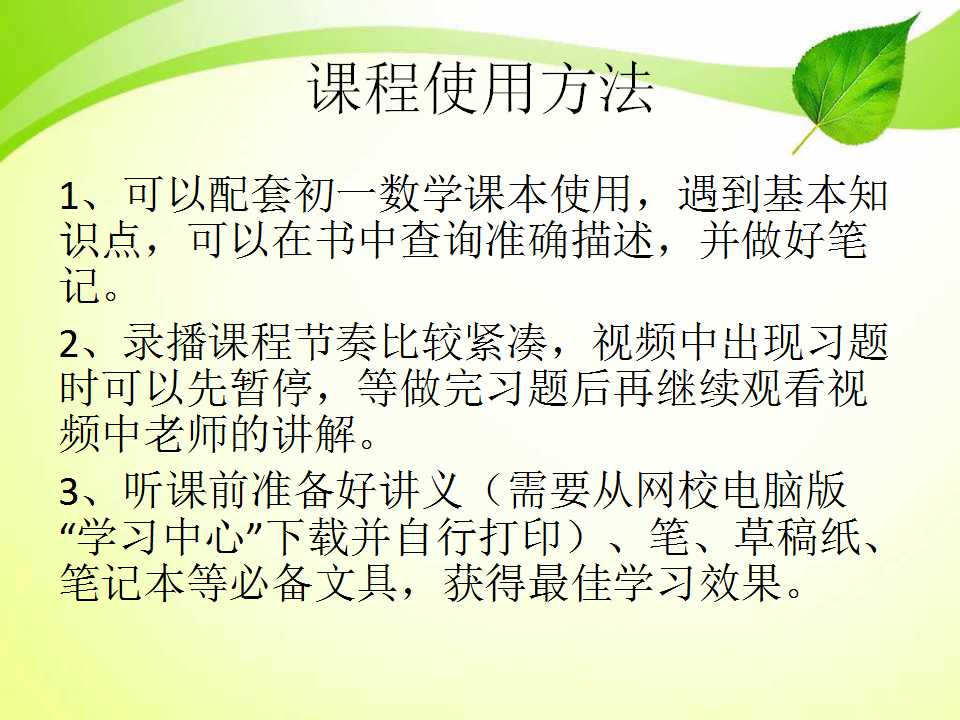 课程使用方法

1、可以配套初一数学课本使用，遇到基本知识点，可以在书中查询准确描述，并做好笔记。

2、录播课程节奏比较紧凑，视频中出现习题时可以先暂停，等做完习题后再继续观看视频中老师的讲解。

3、听课前准备好讲义（需要从网校电脑版“学习中心”下载并自行打印）、笔、草稿纸、笔记本等必备文具，获得最佳学习效果。